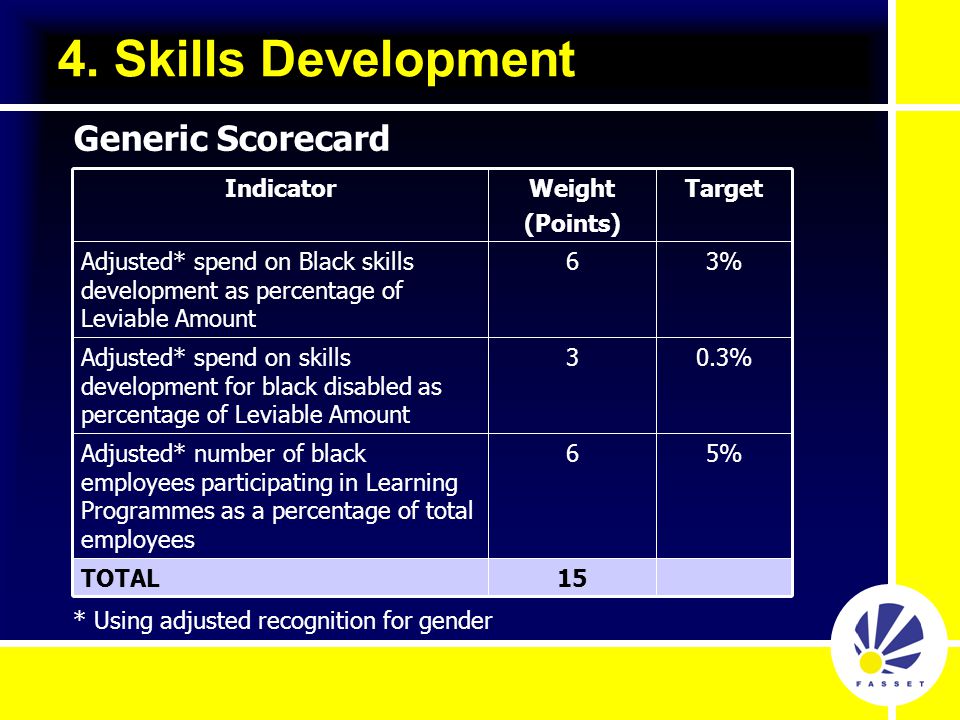 4. Skills Development

Generic Scorecard

| Indicator | Weight (Points) | Target |
|---|---|---|
| Adjusted* spend on Black skills development as percentage of Leviable Amount | 6 | 3% |
| Adjusted* spend on skills development for black disabled as percentage of Leviable Amount | 3 | 0.3% |
| Adjusted* number of black employees participating in Learning Programmes as a percentage of total employees | 6 | 5% |
| TOTAL | 15 | |

* Using adjusted recognition for gender

FASSET